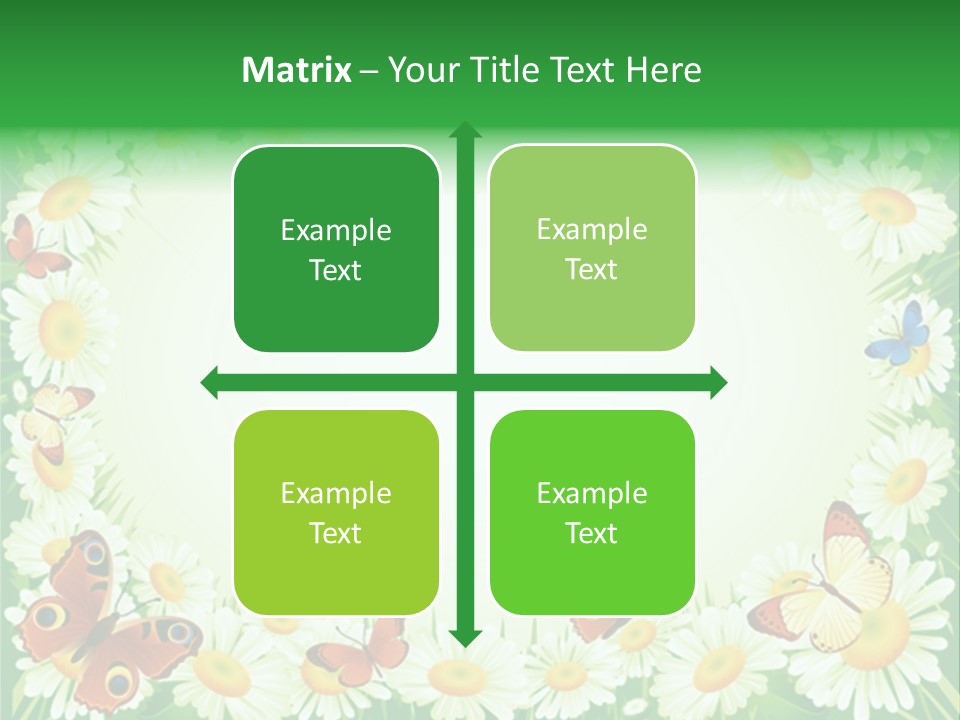 Matrix – Your Title Text Here

Example Text

Example Text

Example Text

Example Text